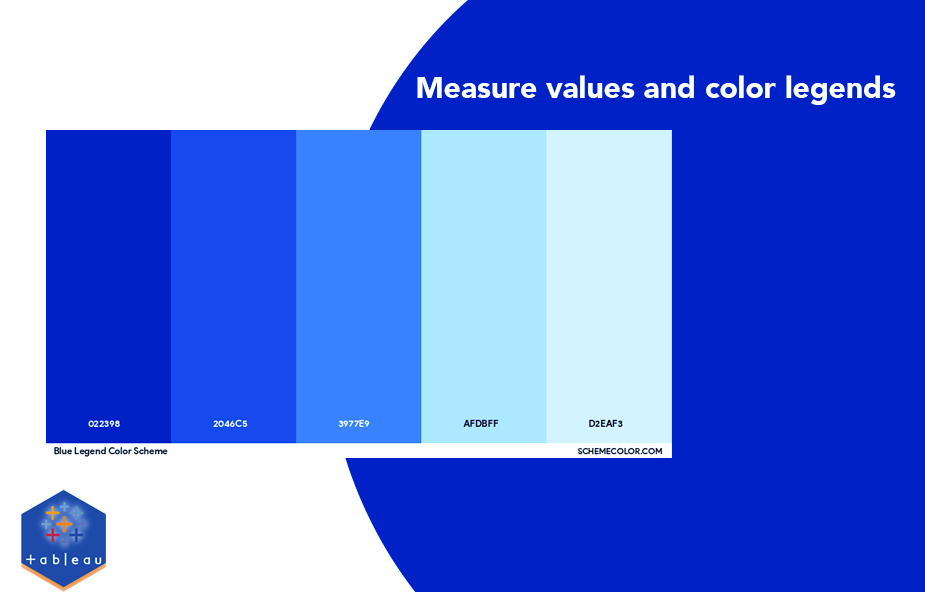 Measure values and color legends

022398

2046C5

3977E9

AFDBFF

D2EAF3

Blue Legend Color Scheme

SCHEMECOLOR.COM

+ableau